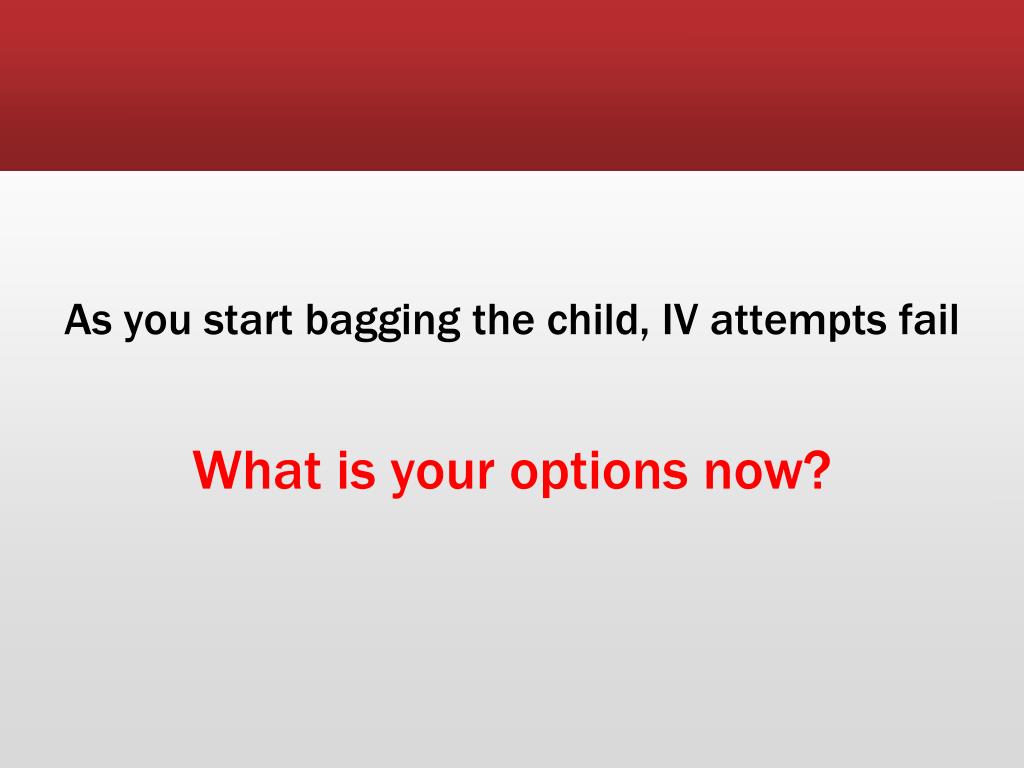 As you start bagging the child, IV attempts fail

What is your options now?